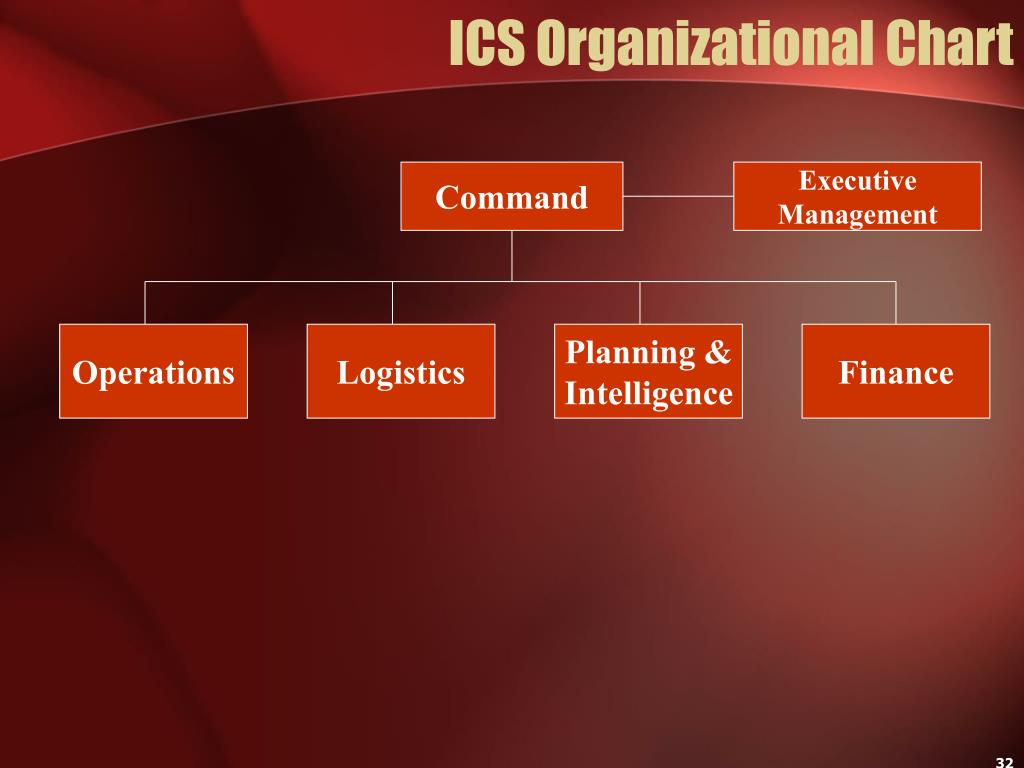 ICS Organizational Chart

Command

Executive Management

Operations

Logistics

Planning & Intelligence

Finance

32